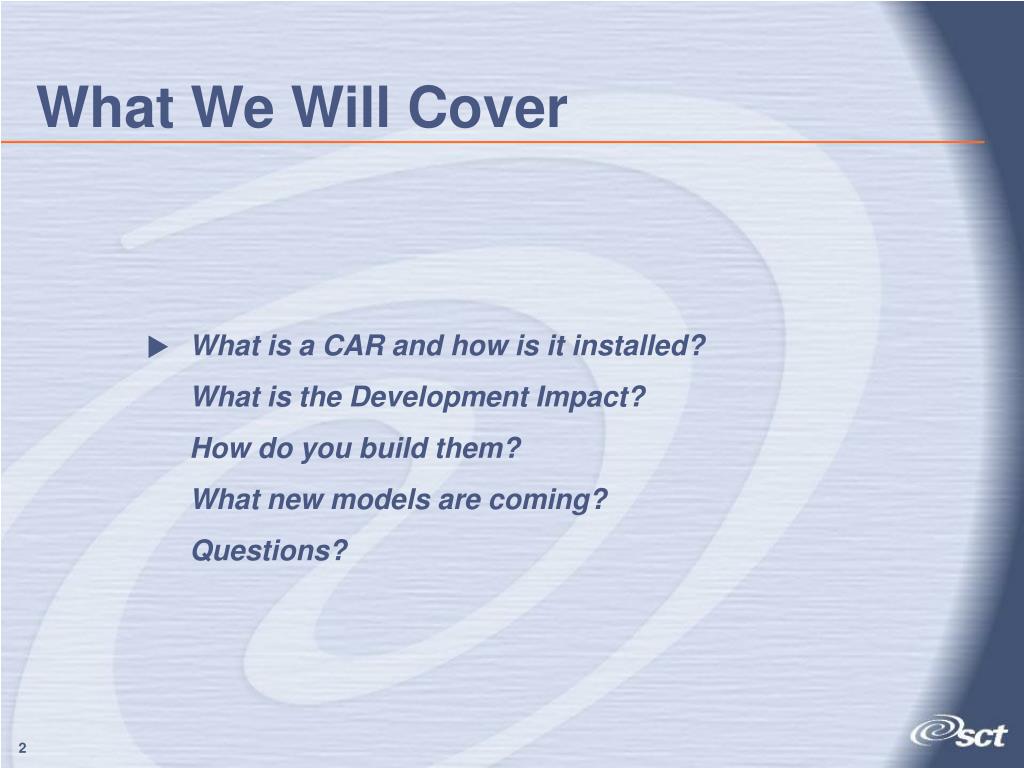 What We Will Cover

▶ What is a CAR and how is it installed?

What is the Development Impact?

How do you build them?

What new models are coming?

Questions?

2

sct